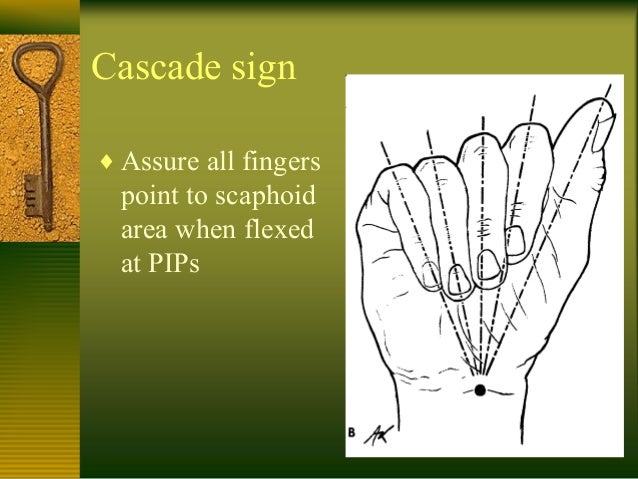 Cascade sign

♦ Assure all fingers point to scaphoid area when flexed at PIPs

B